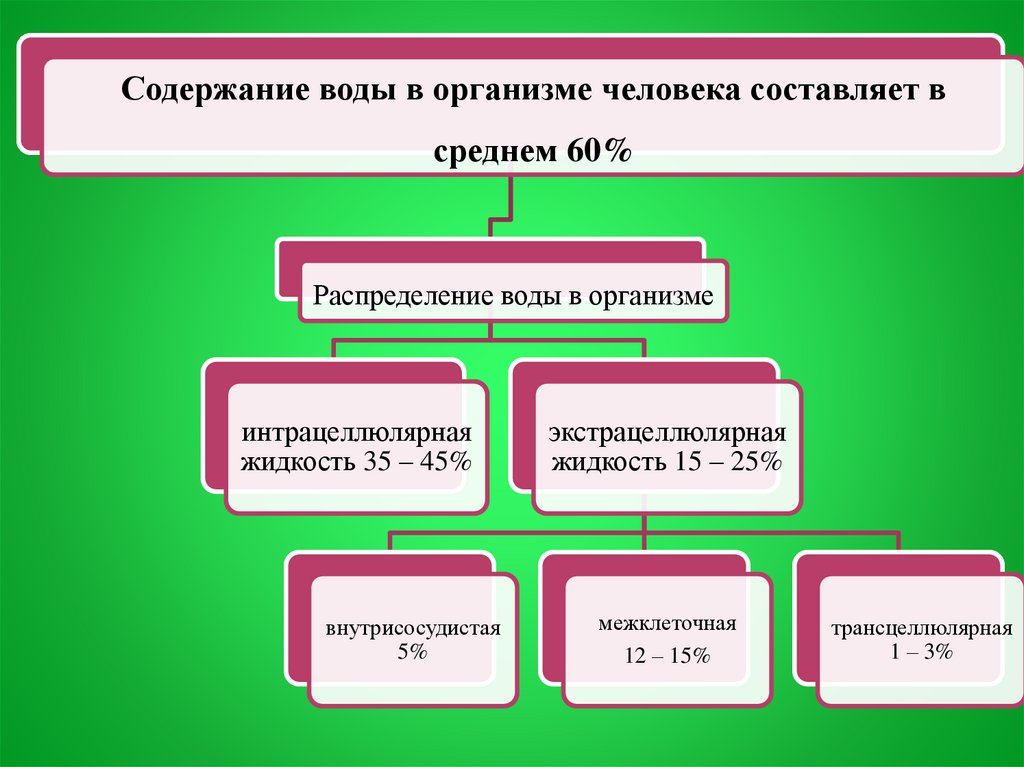 Содержание воды в организме человека составляет в среднем 60%

Распределение воды в организме

интрацеллюлярная жидкость 35 – 45%

экстрацеллюлярная жидкость 15 – 25%

внутрисосудистая 5%

межклеточная 12 – 15%

трансцеллюлярная 1 – 3%